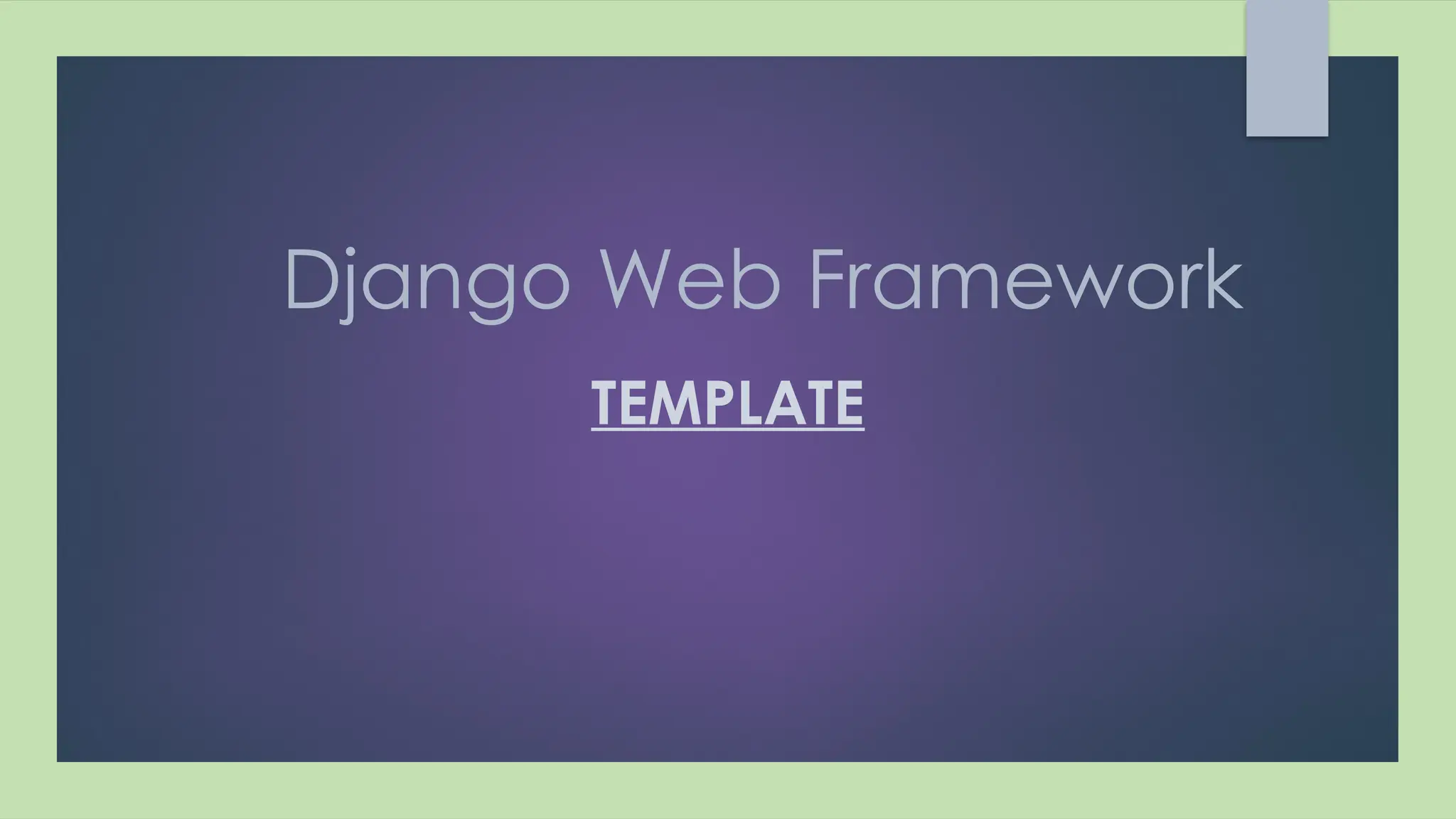 Django Web Framework

TEMPLATE